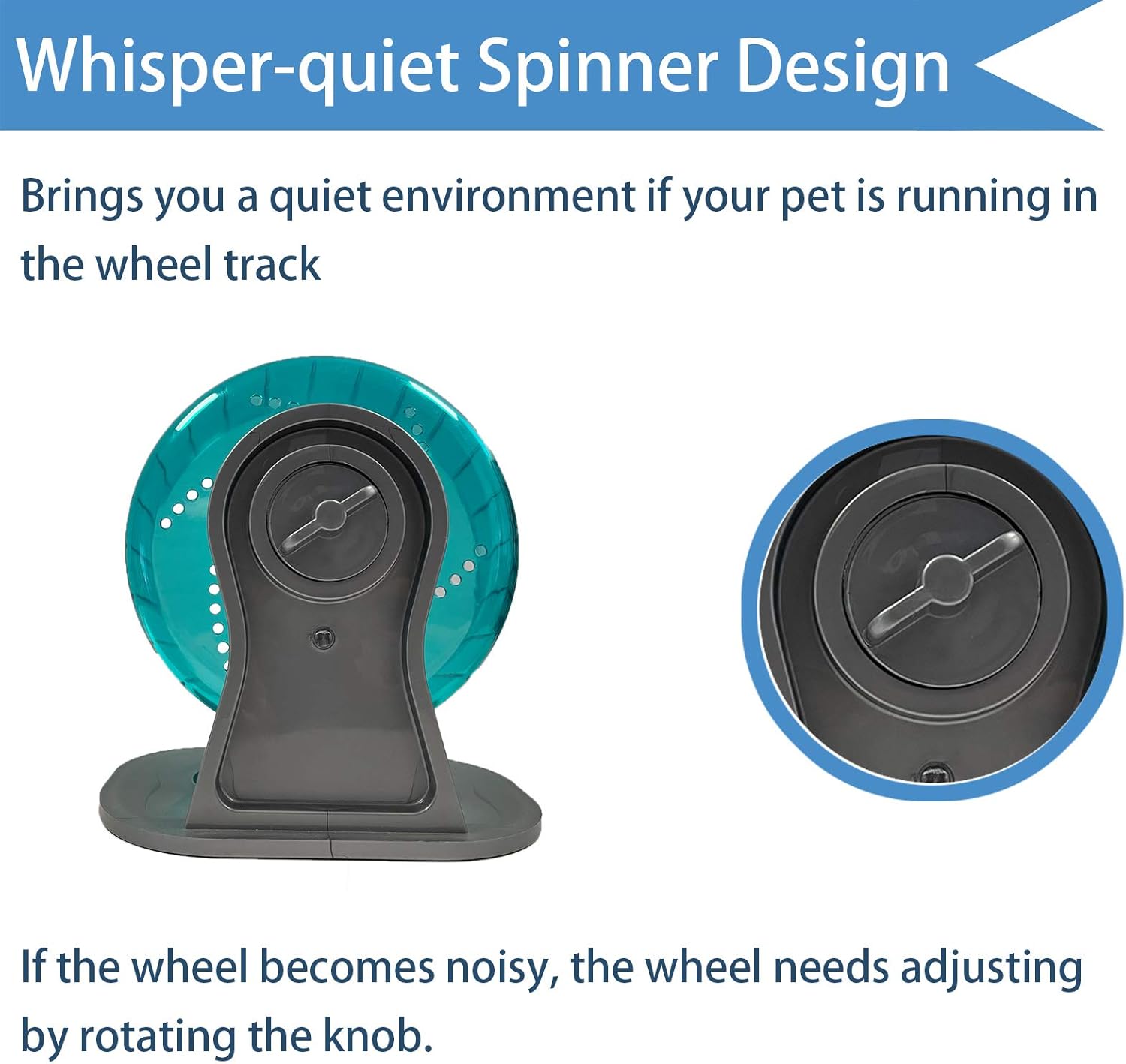 Whisper-quiet Spinner Design

Brings you a quiet environment if your pet is running in the wheel track

If the wheel becomes noisy, the wheel needs adjusting by rotating the knob.